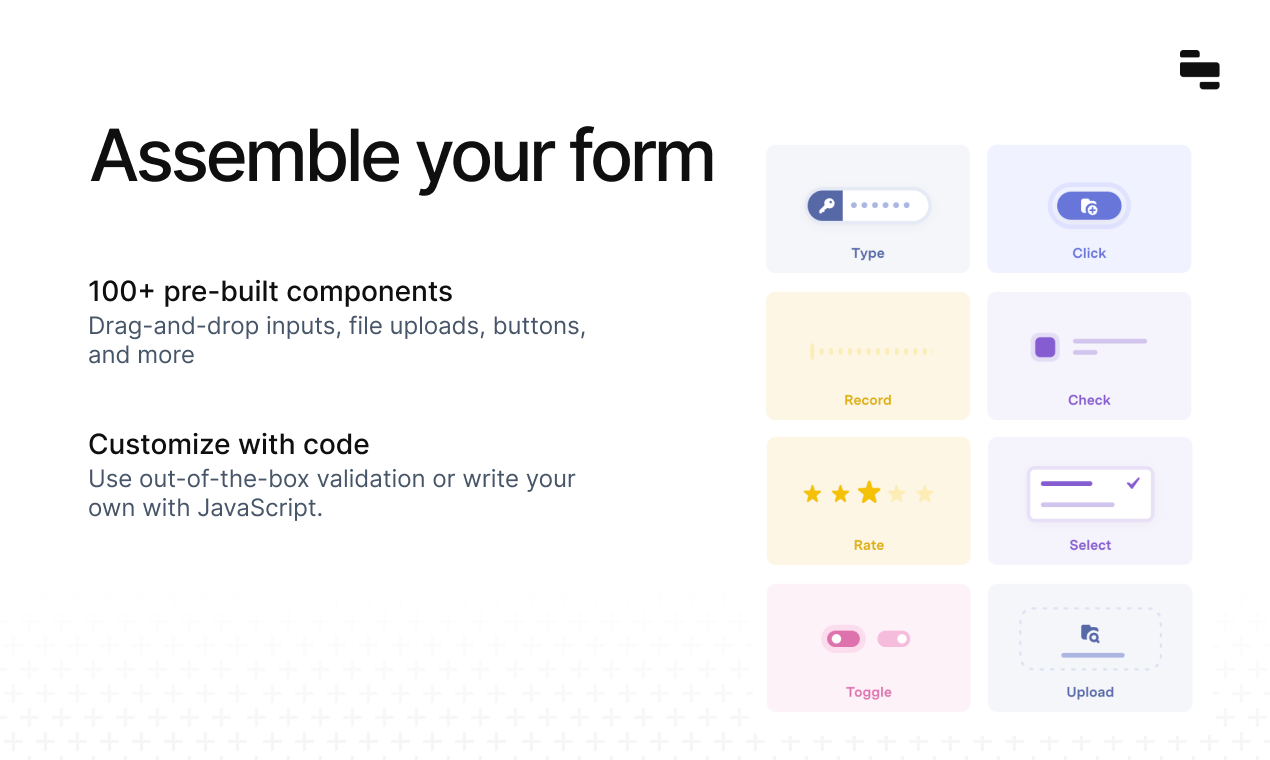 Assemble your form

100+ pre-built components
Drag-and-drop inputs, file uploads, buttons, and more

Customize with code
Use out-of-the-box validation or write your own with JavaScript.

Type

Click

Record

Check

Rate

Select

Toggle

Upload